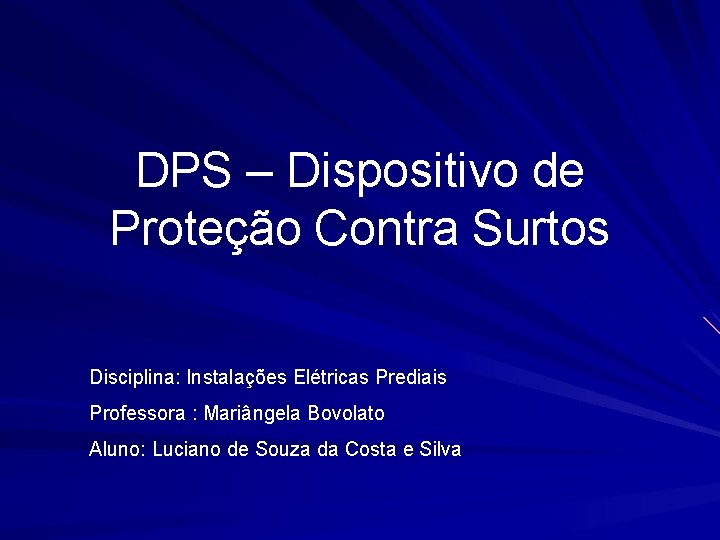 DPS – Dispositivo de Proteção Contra Surtos

Disciplina: Instalações Elétricas Prediais

Professora : Mariângela Bovolato

Aluno: Luciano de Souza da Costa e Silva